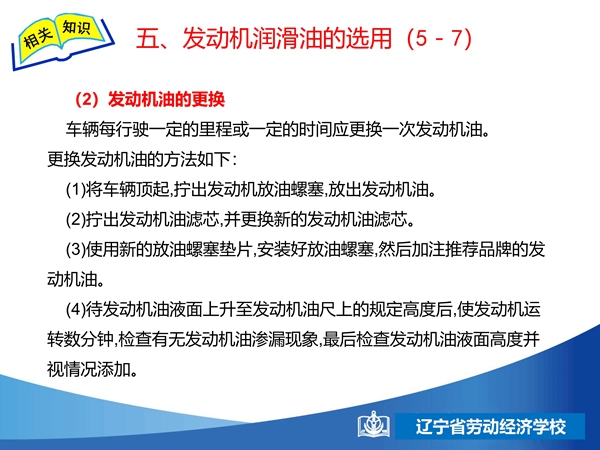 相关 知识

五、发动机润滑油的选用（5 - 7）

（2）发动机油的更换

车辆每行驶一定的里程或一定的时间应更换一次发动机油。更换发动机油的方法如下：

(1)将车辆顶起,拧出发动机放油螺塞,放出发动机油。

(2)拧出发动机油滤芯,并更换新的发动机油滤芯。

(3)使用新的放油螺塞垫片,安装好放油螺塞,然后加注推荐品牌的发动机油。

(4)待发动机油液面上升至发动机油尺上的规定高度后,使发动机运转数分钟,检查有无发动机油渗漏现象,最后检查发动机油液面高度并视情况添加。

辽宁省劳动经济学校